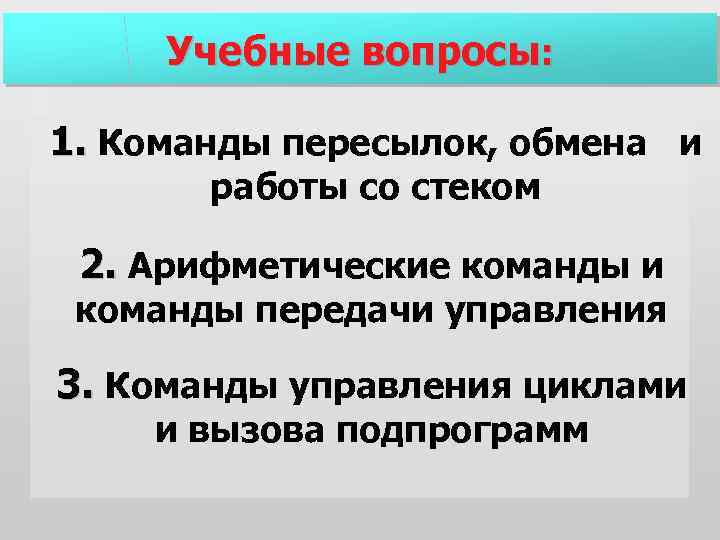 Учебные вопросы:

1. Команды пересылок, обмена и работы со стеком

2. Арифметические команды и команды передачи управления

3. Команды управления циклами и вызова подпрограмм